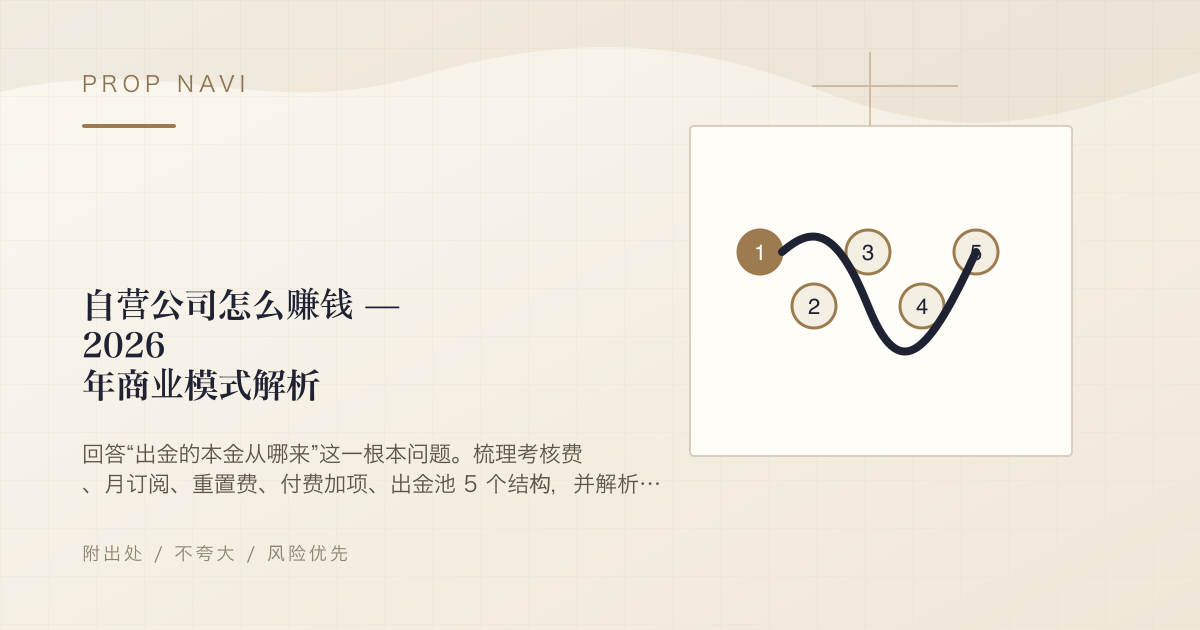 PROP NAVI

自营公司怎么赚钱 — 2026 年商业模式解析

回答“出金的本金从哪来”这一根本问题。梳理考核费、月订阅、重置费、付费加项、出金池 5 个结构，并解析…

附出处 / 不夸大 / 风险优先

1
2
3
4
5